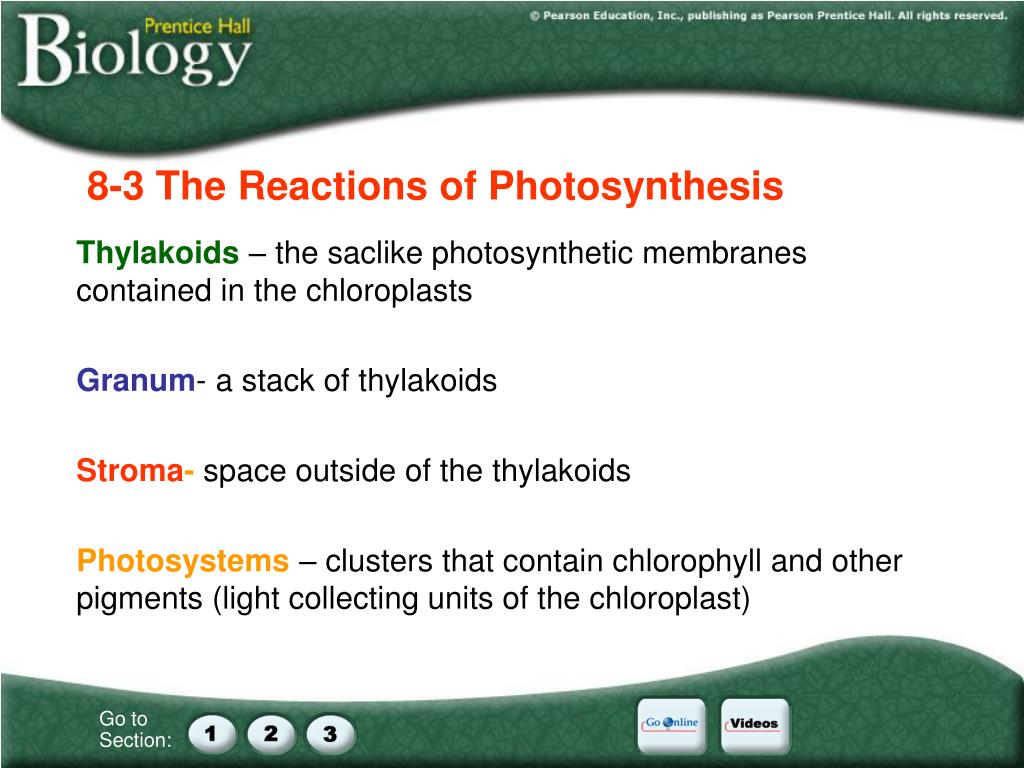 Prentice Hall
Biology

© Pearson Education, Inc., publishing as Pearson Prentice Hall. All rights reserved.

8-3 The Reactions of Photosynthesis

Thylakoids – the saclike photosynthetic membranes contained in the chloroplasts

Granum- a stack of thylakoids

Stroma- space outside of the thylakoids

Photosystems – clusters that contain chlorophyll and other pigments (light collecting units of the chloroplast)

Go to Section: 1 2 3

Go Online

Videos